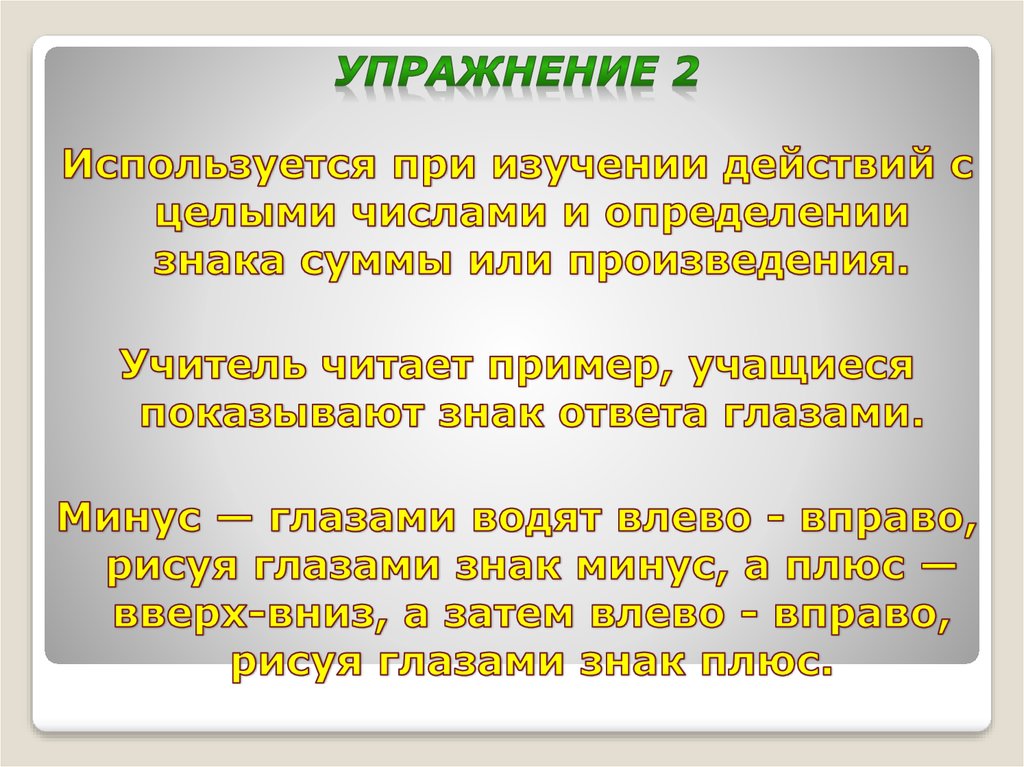 УПРАЖНЕНИЕ 2

Используется при изучении действий с целыми числами и определении знака суммы или произведения.

Учитель читает пример, учащиеся показывают знак ответа глазами.

Минус — глазами водят влево - вправо, рисуя глазами знак минус, а плюс — вверх-вниз, а затем влево - вправо, рисуя глазами знак плюс.